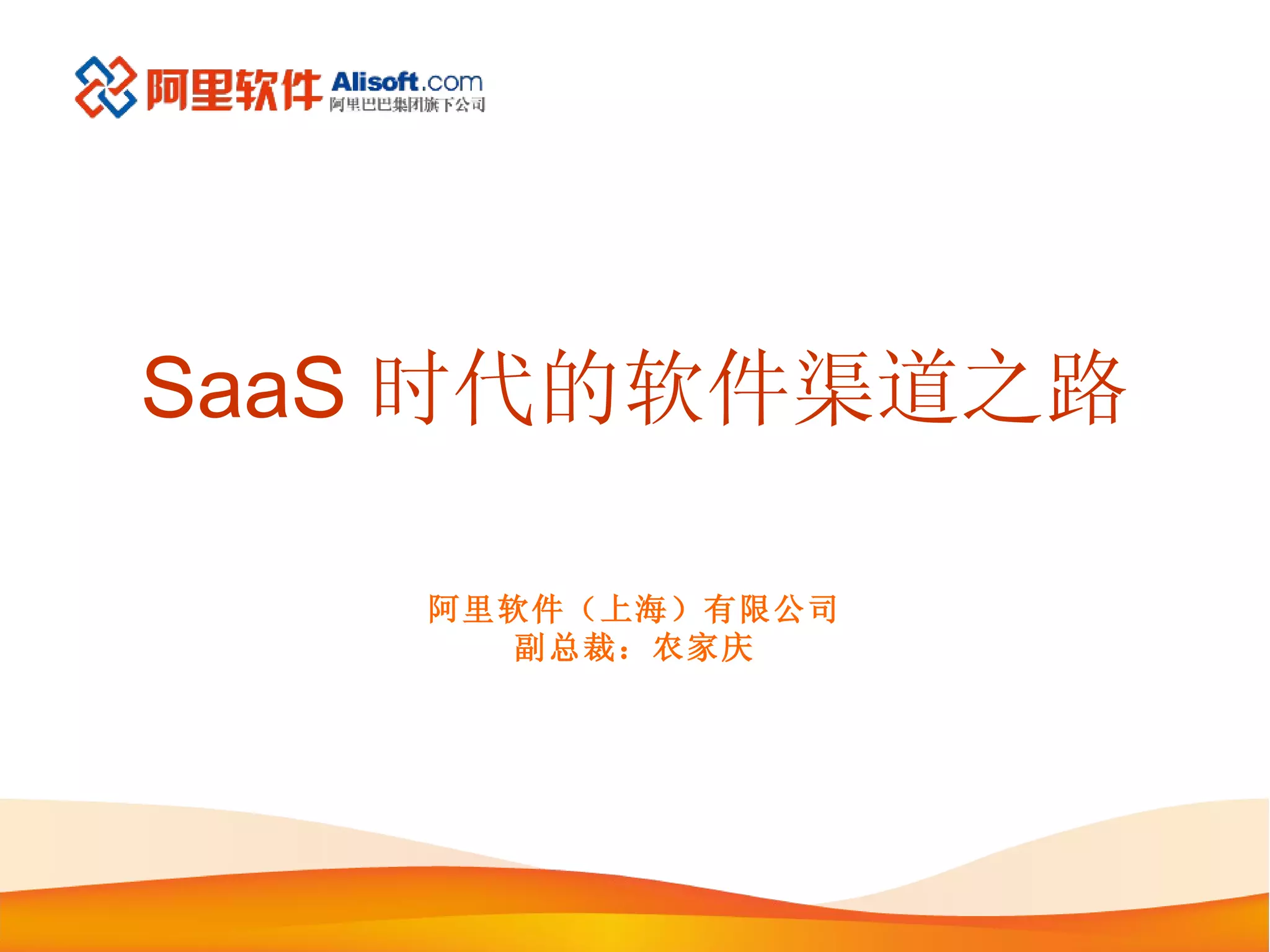 阿里软件 Alisoft.com 阿里巴巴集团旗下公司

SaaS 时代的软件渠道之路

阿里软件（上海）有限公司
副总裁：农家庆